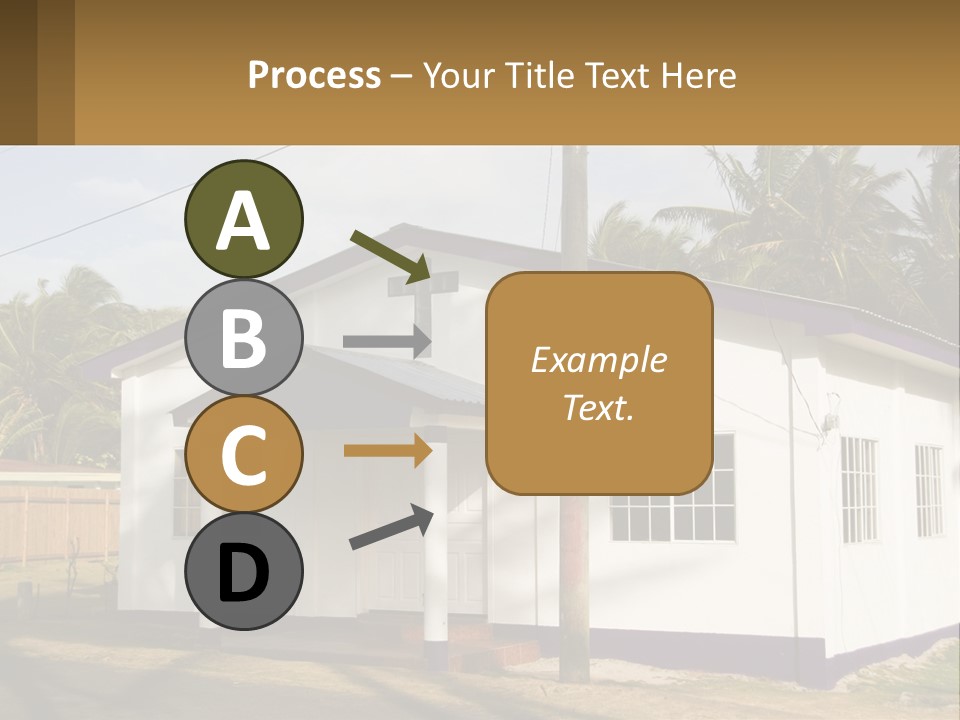 Process – Your Title Text Here

A

B

C

D

Example Text.